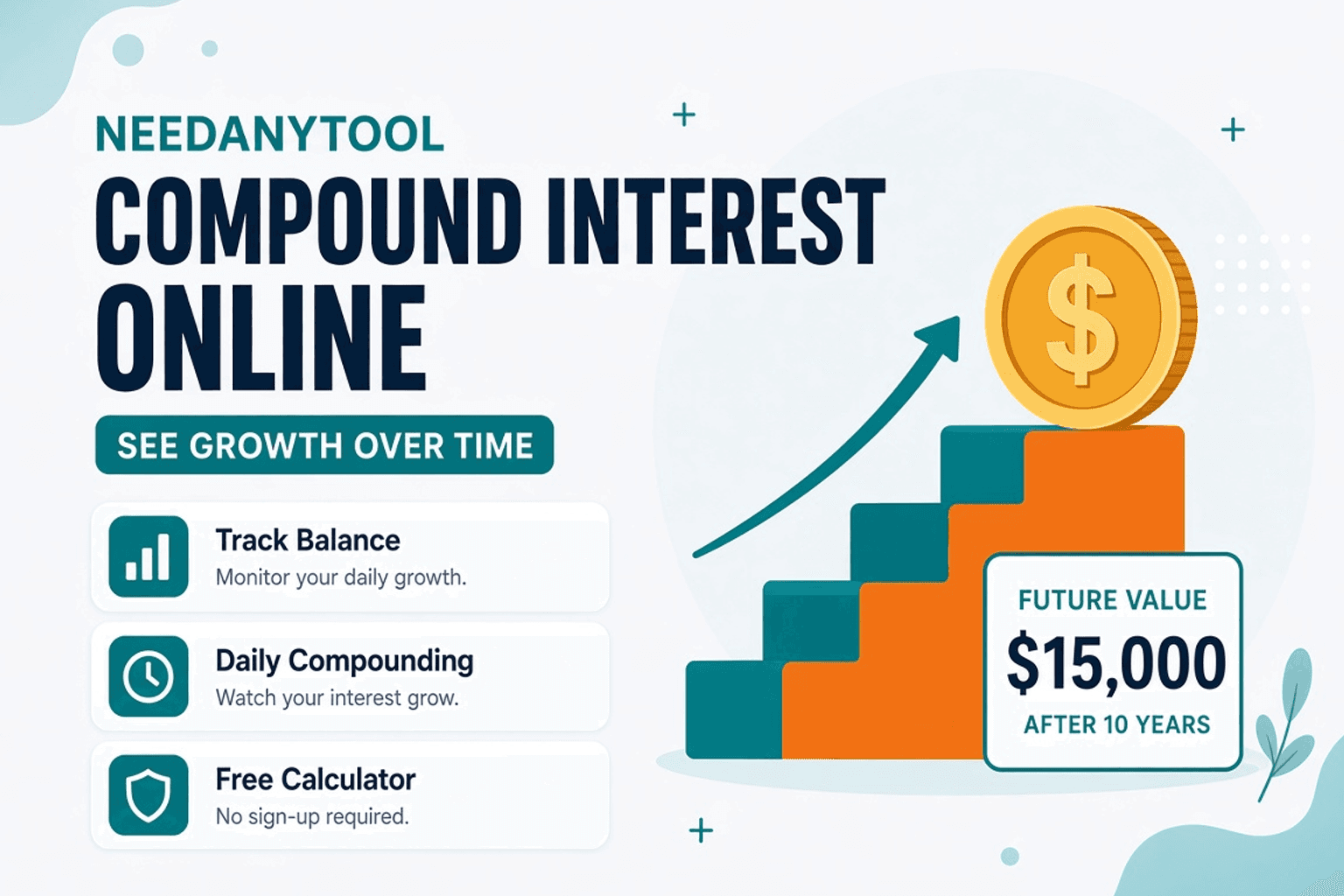 NEEDANYTOOL

COMPOUND INTEREST ONLINE

SEE GROWTH OVER TIME

Track Balance
Monitor your daily growth.

Daily Compounding
Watch your interest grow.

Free Calculator
No sign-up required.

$

FUTURE VALUE
$15,000
AFTER 10 YEARS